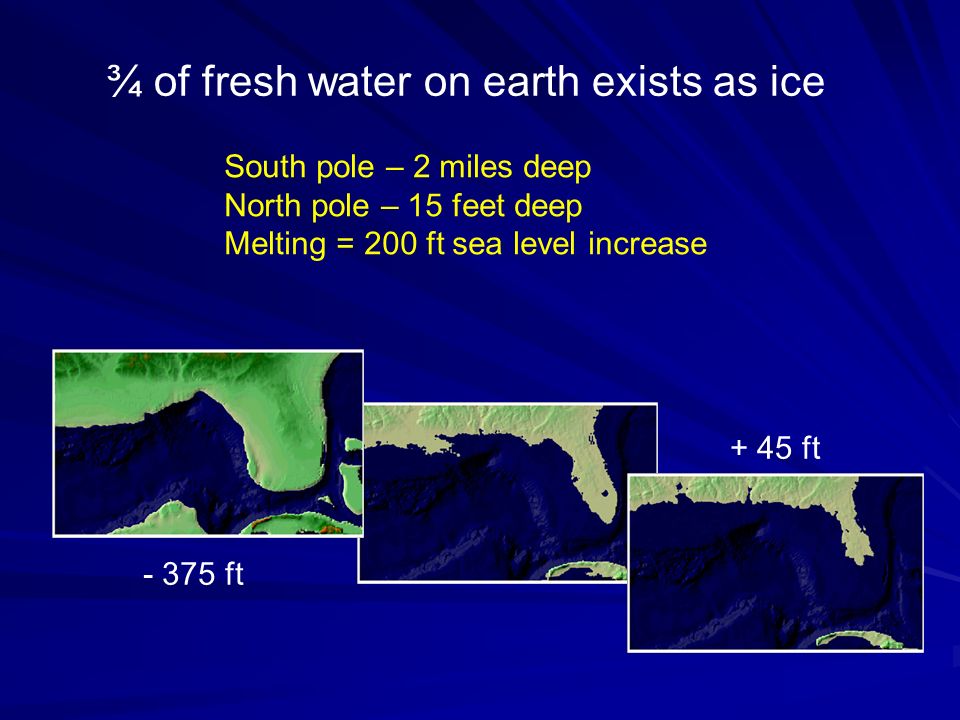 ¾ of fresh water on earth exists as ice

South pole – 2 miles deep
North pole – 15 feet deep
Melting = 200 ft sea level increase

+ 45 ft

- 375 ft